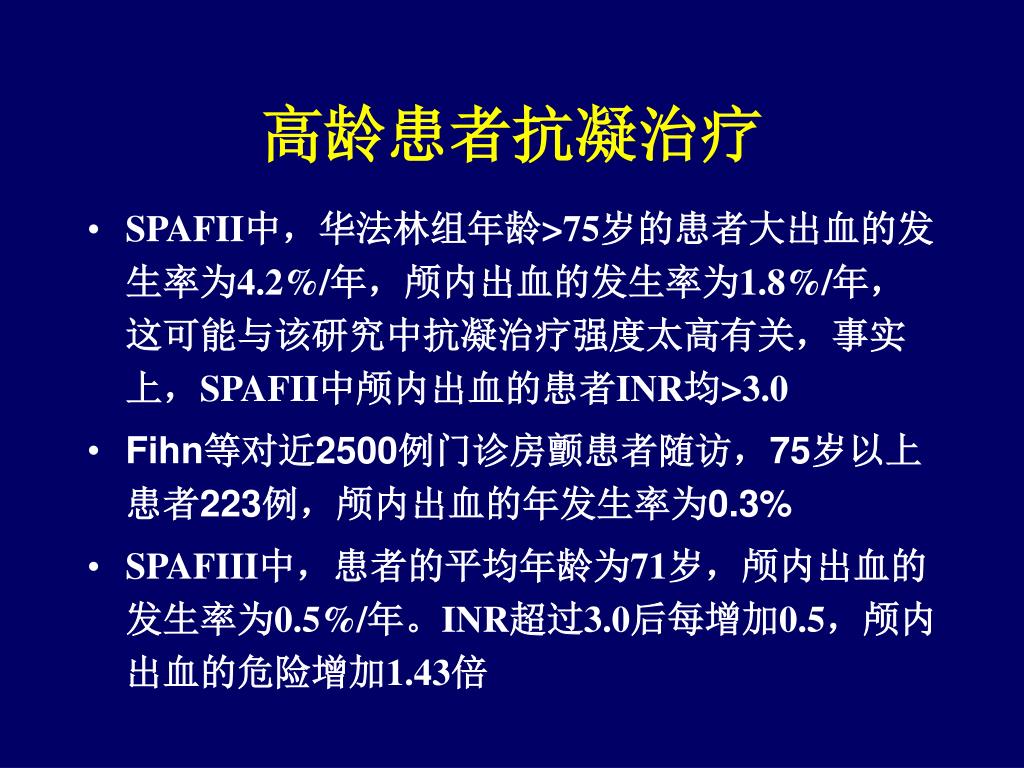 高龄患者抗凝治疗

• SPAFII中，华法林组年龄>75岁的患者大出血的发生率为4.2%/年，颅内出血的发生率为1.8%/年，这可能与该研究中抗凝治疗强度太高有关，事实上，SPAFII中颅内出血的患者INR均>3.0

• Fihn等对近2500例门诊房颤患者随访，75岁以上患者223例，颅内出血的年发生率为0.3%

• SPAFIII中，患者的平均年龄为71岁，颅内出血的发生率为0.5%/年。INR超过3.0后每增加0.5，颅内出血的危险增加1.43倍